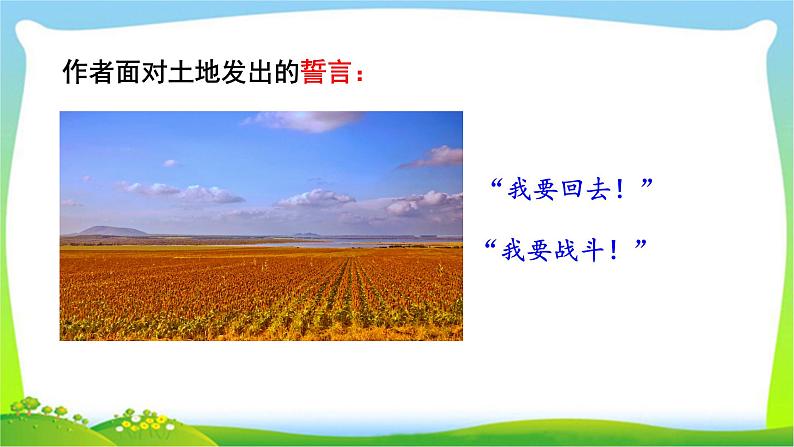 作者面对土地发出的誓言：

“我要回去！”

“我要战斗！”